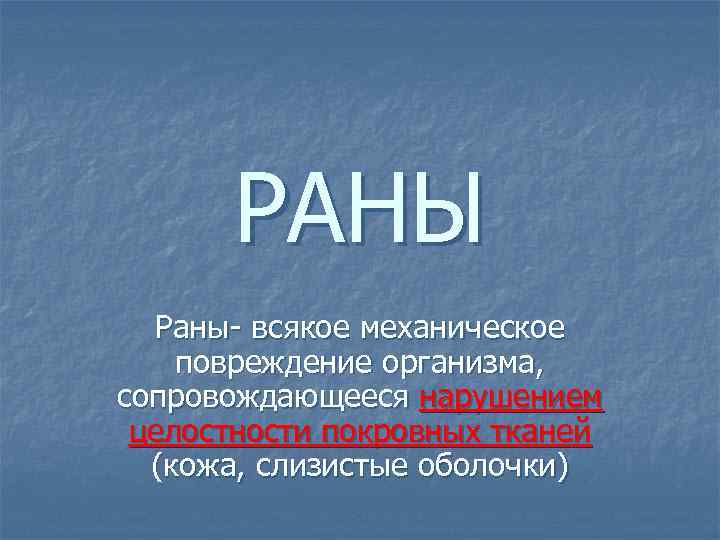 РАНЫ

Раны- всякое механическое повреждение организма, сопровождающееся нарушением целостности покровных тканей (кожа, слизистые оболочки)